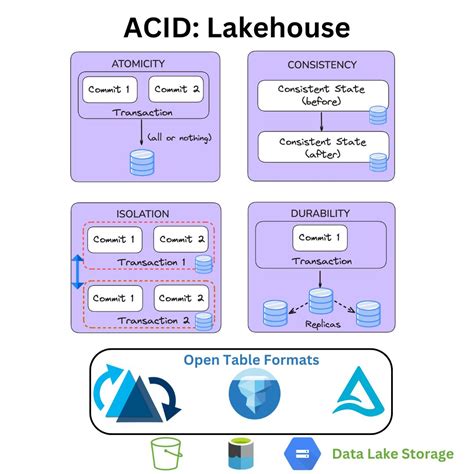 ACID: Lakehouse

ATOMICITY

Commit 1

Commit 2

Transaction

(all or nothing)

CONSISTENCY

Consistent State (before)

Consistent State (after)

ISOLATION

Commit 1

Commit 2

Transaction 1

Commit 1

Commit 2

Transaction 2

DURABILITY

Commit 1

Transaction

Replicas

Open Table Formats

Data Lake Storage